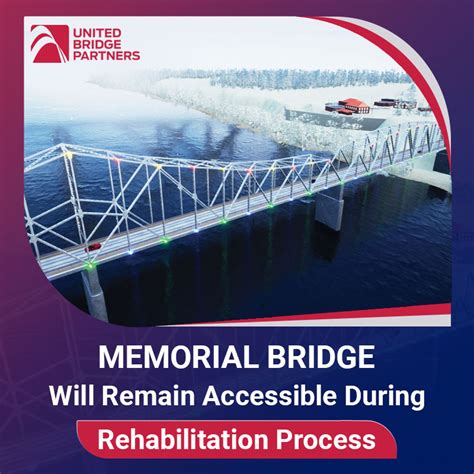 UNITED BRIDGE PARTNERS

MEMORIAL BRIDGE
Will Remain Accessible During
Rehabilitation Process